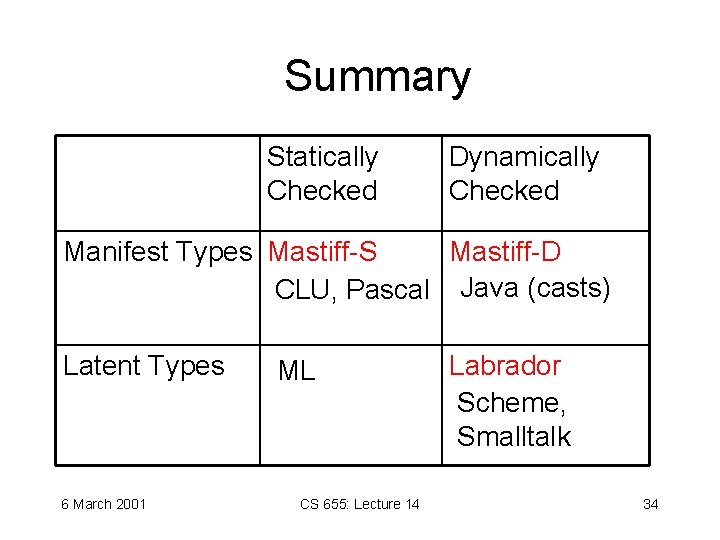 Summary

| | Statically Checked | Dynamically Checked |
|---|---|---|
| Manifest Types | Mastiff-S CLU, Pascal | Mastiff-D Java (casts) |
| Latent Types | ML | Labrador Scheme, Smalltalk |

6 March 2001

CS 655: Lecture 14

34